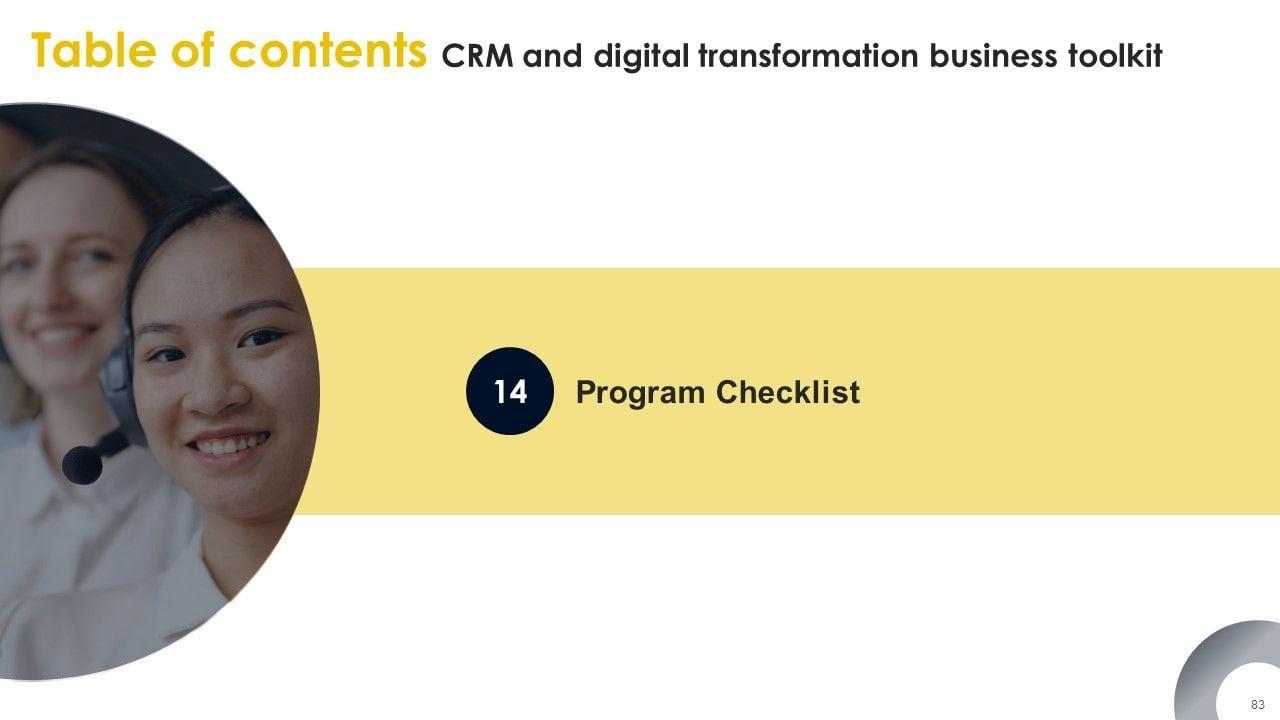 Table of contents CRM and digital transformation business toolkit

14 Program Checklist

83